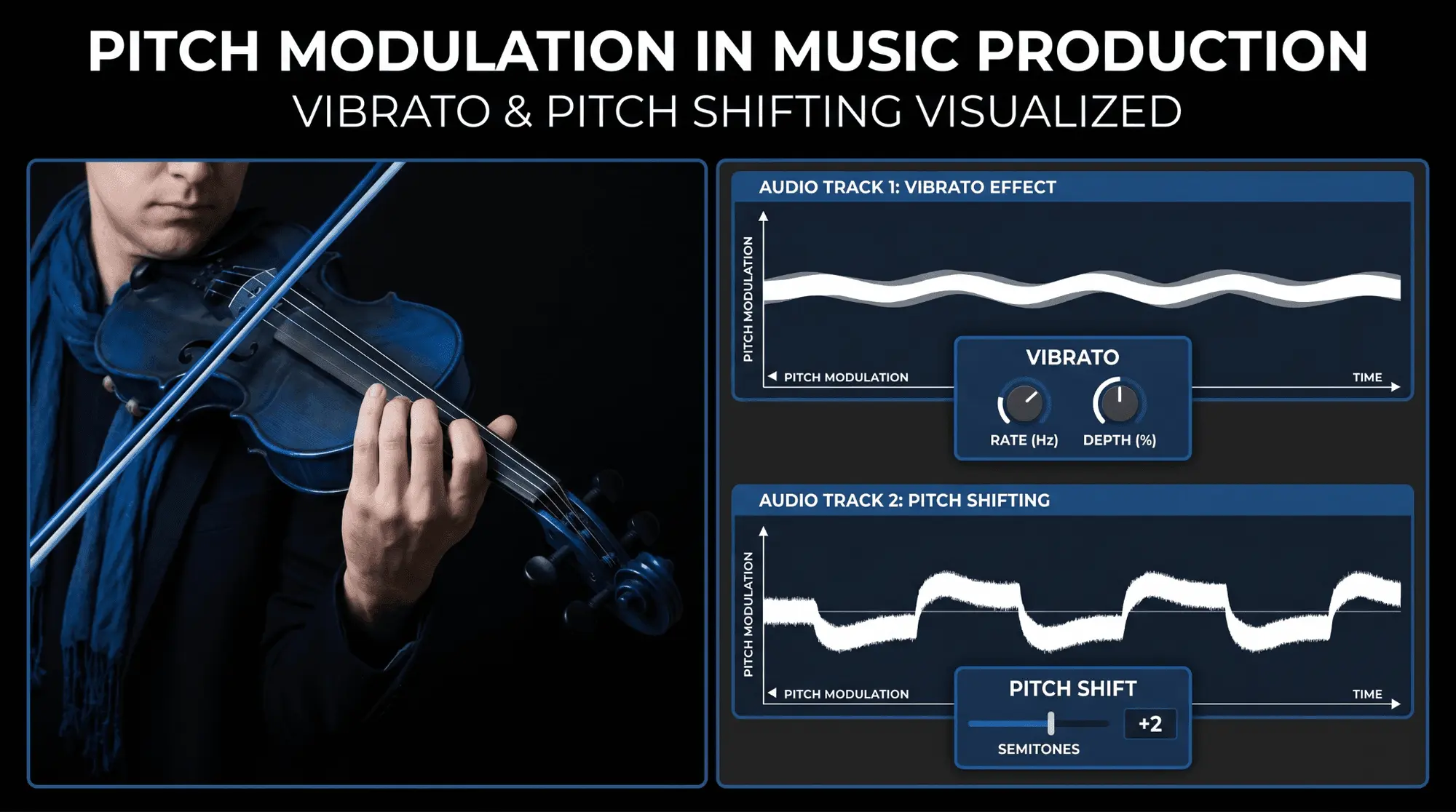 PITCH MODULATION IN MUSIC PRODUCTION
VIBRATO & PITCH SHIFTING VISUALIZED

AUDIO TRACK 1: VIBRATO EFFECT

PITCH MODULATION

PITCH MODULATION

TIME

VIBRATO

RATE (Hz)

DEPTH (%)

AUDIO TRACK 2: PITCH SHIFTING

PITCH MODULATION

PITCH MODULATION

TIME

PITCH SHIFT

+2

SEMITONES